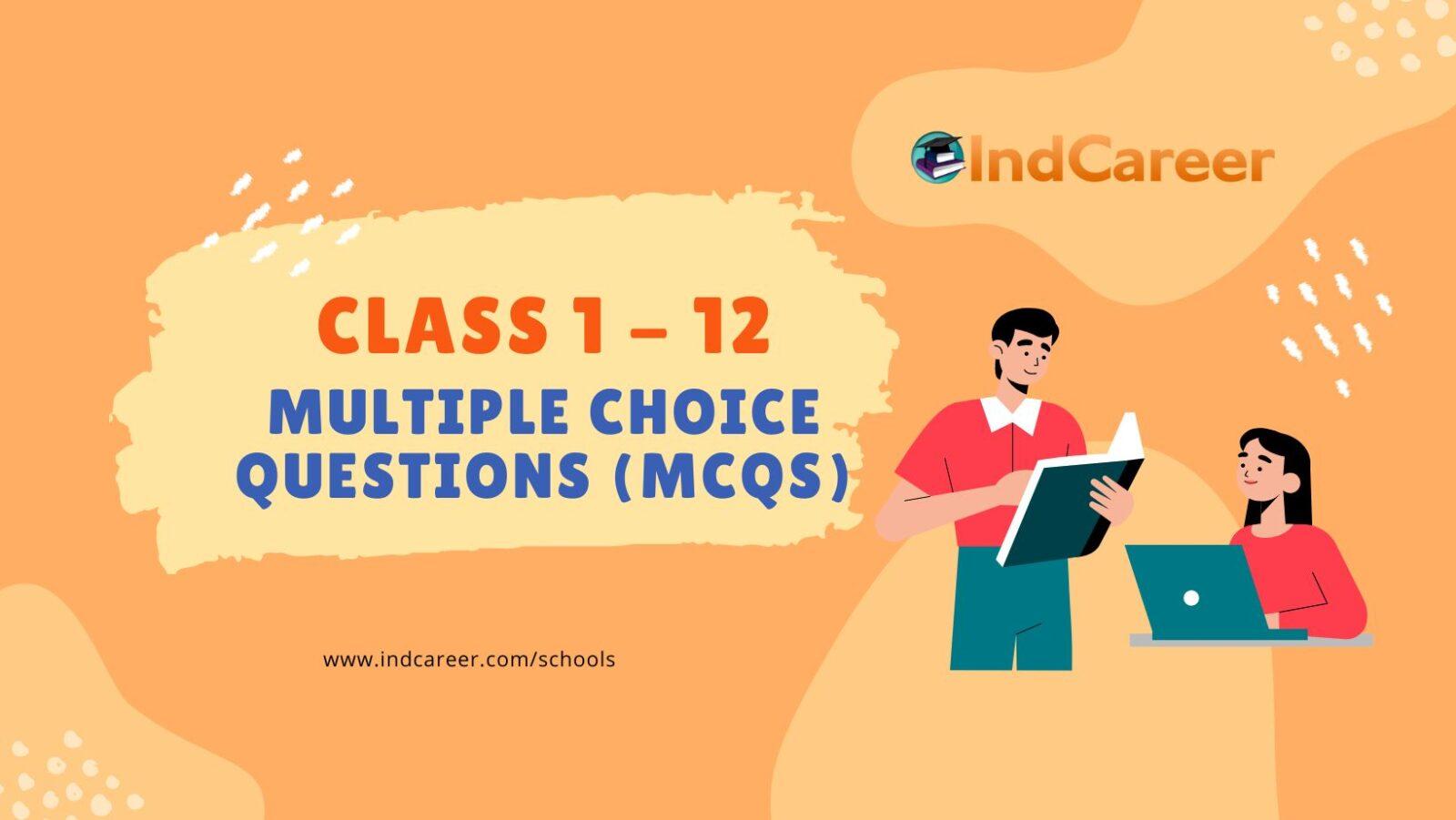 IndCareer

CLASS 1 – 12
MULTIPLE CHOICE QUESTIONS (MCQS)

www.indcareer.com/schools